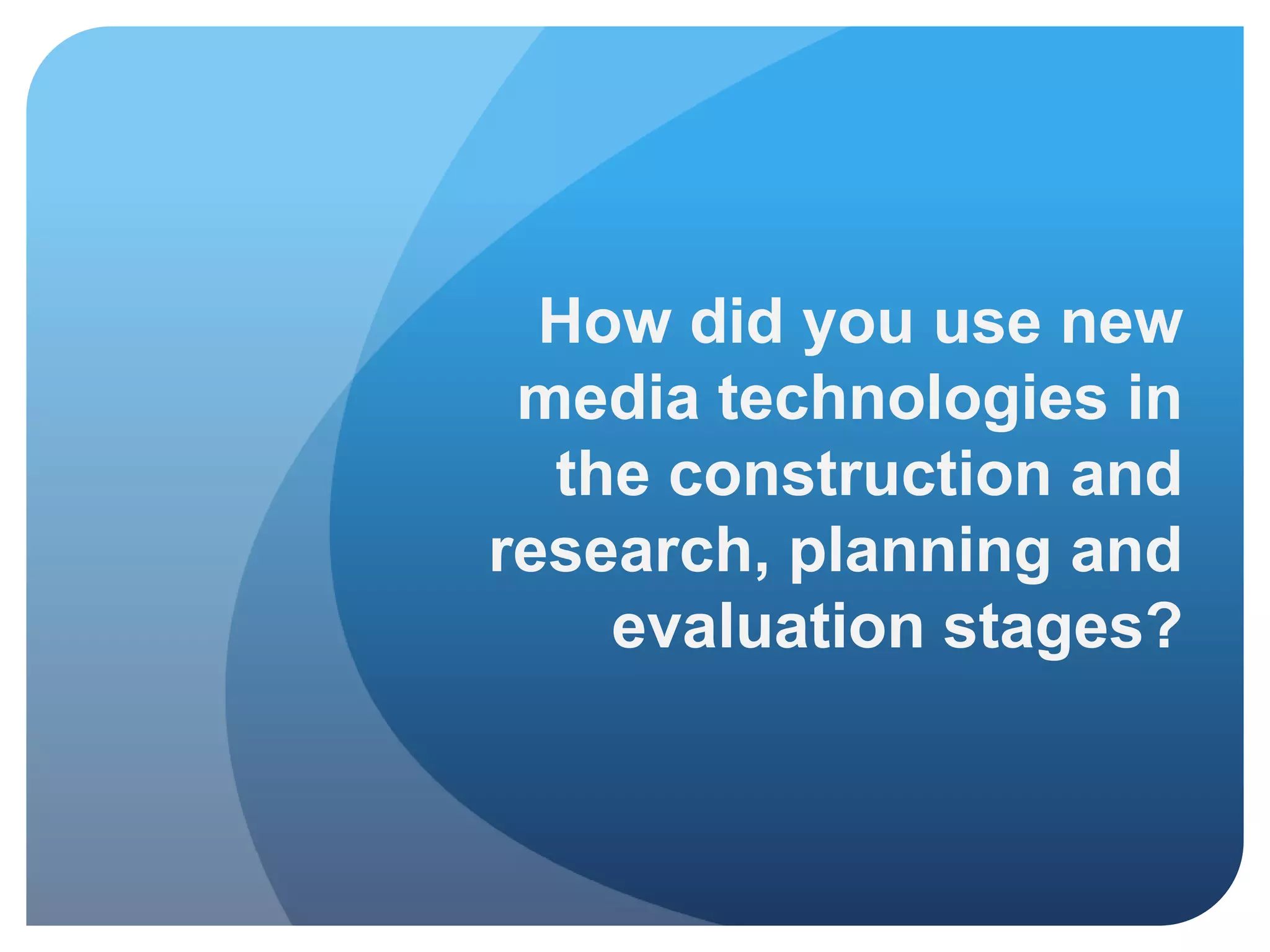 How did you use new media technologies in the construction and research, planning and evaluation stages?